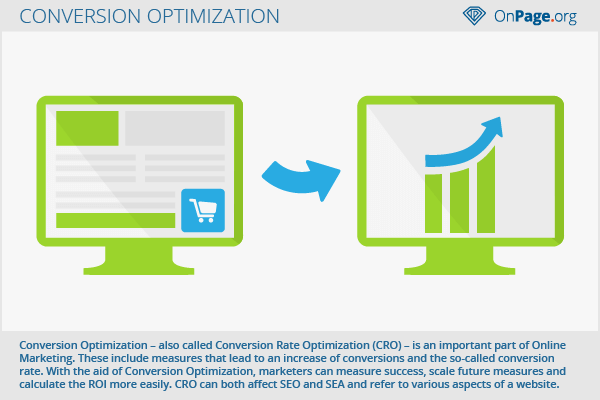 CONVERSION OPTIMIZATION

OnPage.org

Conversion Optimization – also called Conversion Rate Optimization (CRO) – is an important part of Online Marketing. These include measures that lead to an increase of conversions and the so-called conversion rate. With the aid of Conversion Optimization, marketers can measure success, scale future measures and calculate the ROI more easily. CRO can both affect SEO and SEA and refer to various aspects of a website.